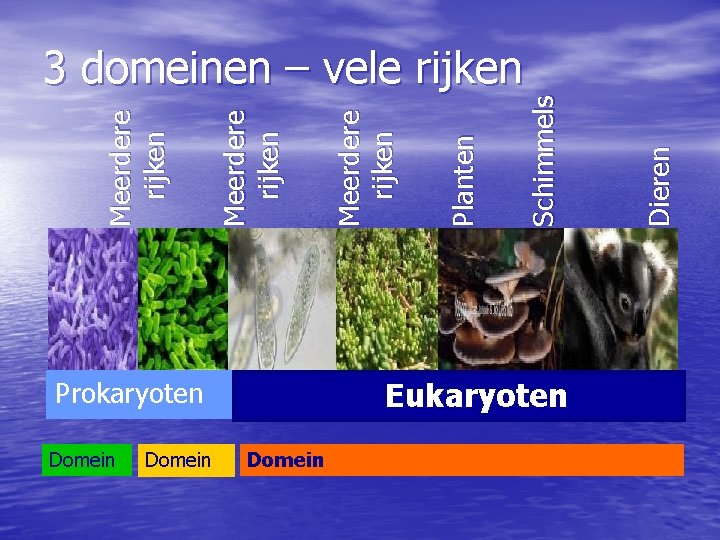 3 domeinen – vele rijken

Meerdere rijken

Meerdere rijken

Meerdere rijken

Planten

Schimmels

Dieren

Prokaryoten

Eukaryoten

Domein

Domein

Domein